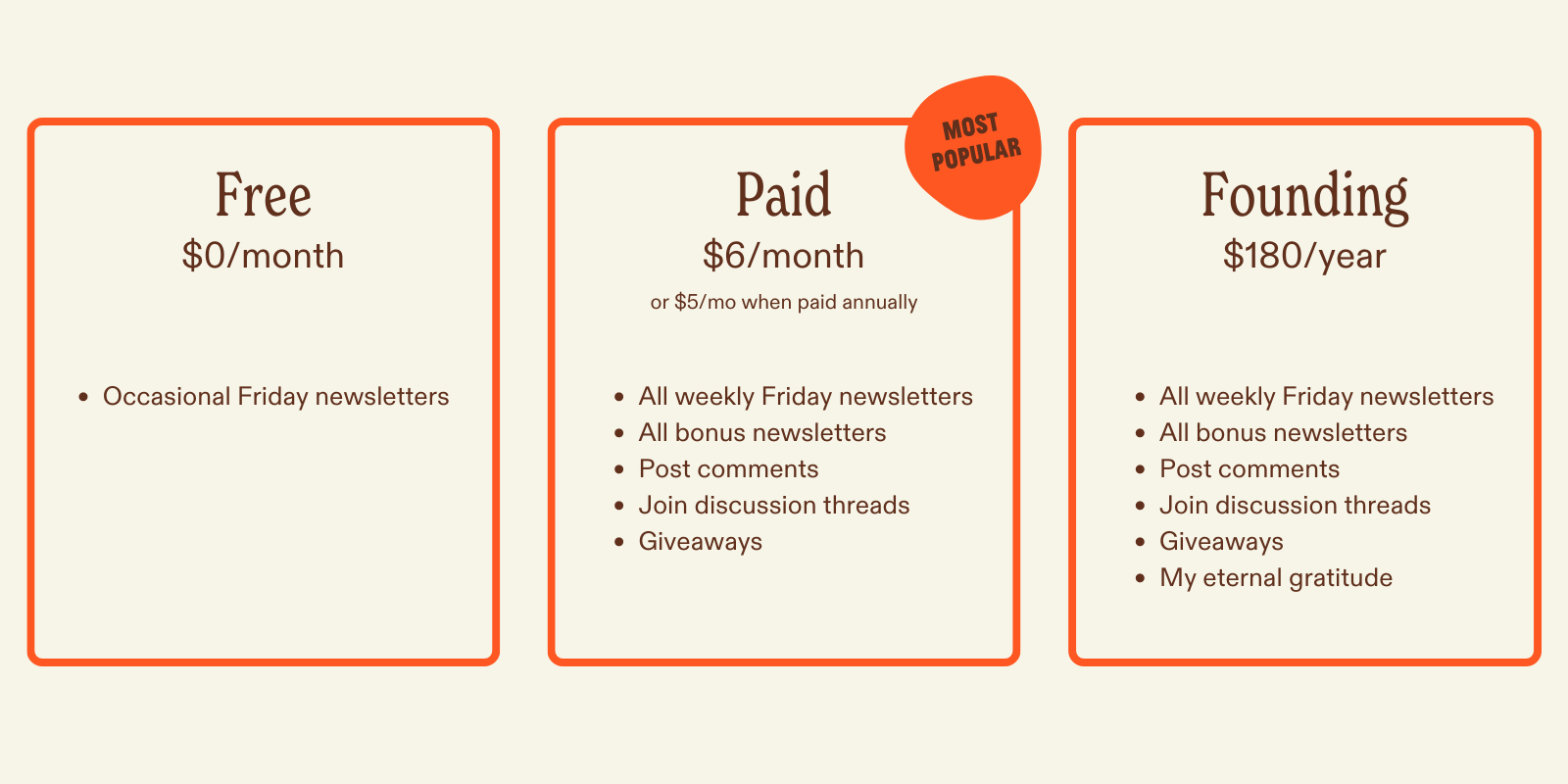 Free
\$0/month

- Occasional Friday newsletters

MOST POPULAR

Paid
\$6/month
or \$5/mo when paid annually

- All weekly Friday newsletters
- All bonus newsletters
- Post comments
- Join discussion threads
- Giveaways

Founding
\$180/year

- All weekly Friday newsletters
- All bonus newsletters
- Post comments
- Join discussion threads
- Giveaways
- My eternal gratitude